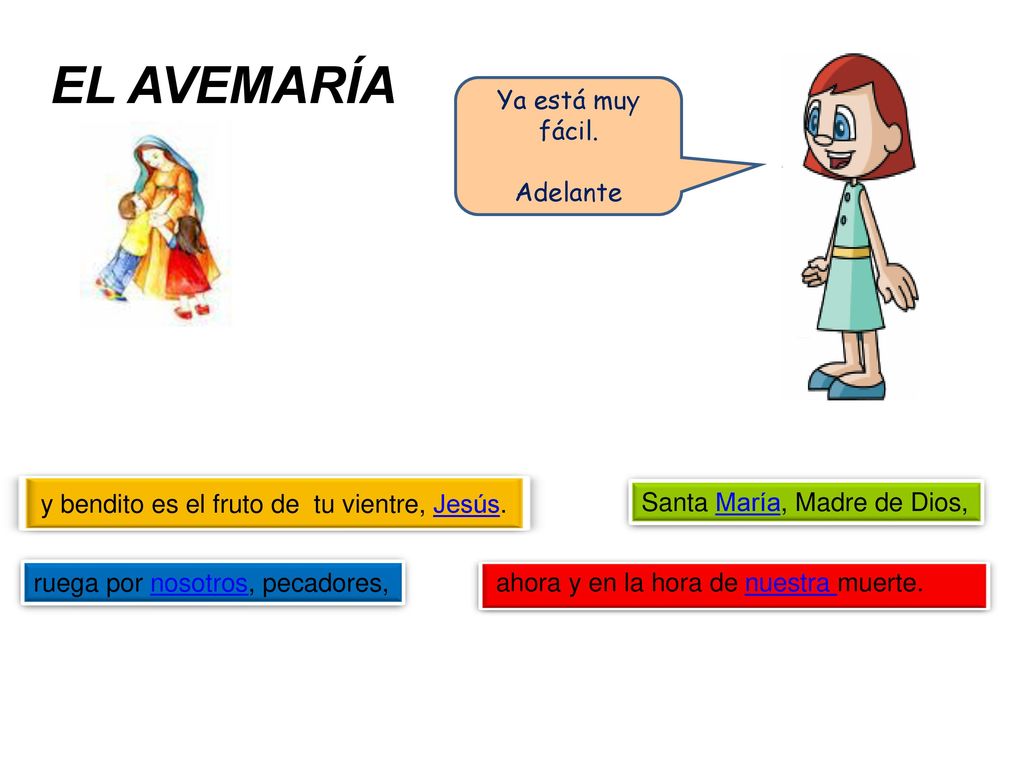 EL AVEMARÍA

Ya está muy fácil.

Adelante

y bendito es el fruto de tu vientre, Jesús.

Santa María, Madre de Dios,

ruega por nosotros, pecadores,

ahora y en la hora de nuestra muerte.